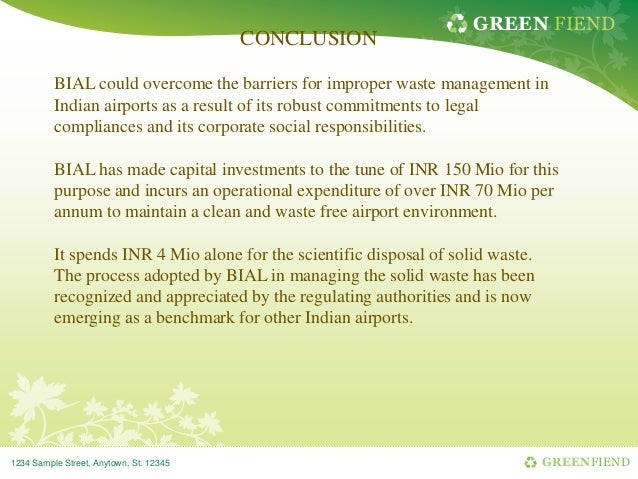 GREEN FIEND

CONCLUSION

BIAL could overcome the barriers for improper waste management in Indian airports as a result of its robust commitments to legal compliances and its corporate social responsibilities.

BIAL has made capital investments to the tune of INR 150 Mio for this purpose and incurs an operational expenditure of over INR 70 Mio per annum to maintain a clean and waste free airport environment.

It spends INR 4 Mio alone for the scientific disposal of solid waste. The process adopted by BIAL in managing the solid waste has been recognized and appreciated by the regulating authorities and is now emerging as a benchmark for other Indian airports.

1234 Sample Street, Anytown, St. 12345

GREENFIEND